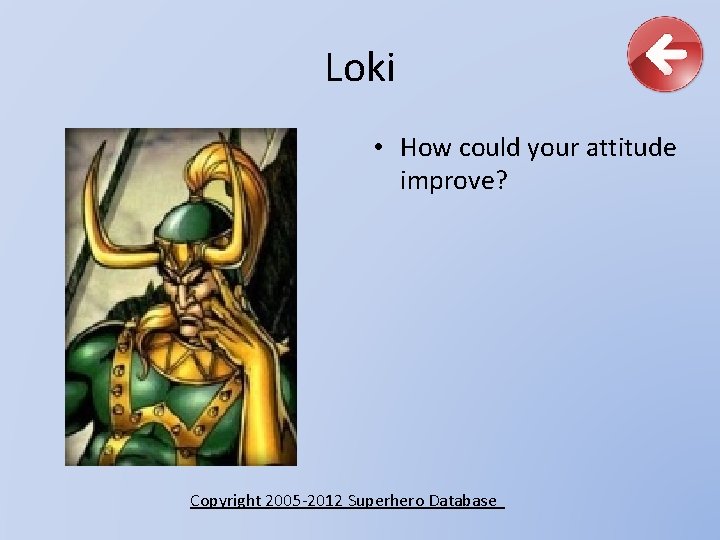 Loki

• How could your attitude improve?

Copyright 2005-2012 Superhero Database